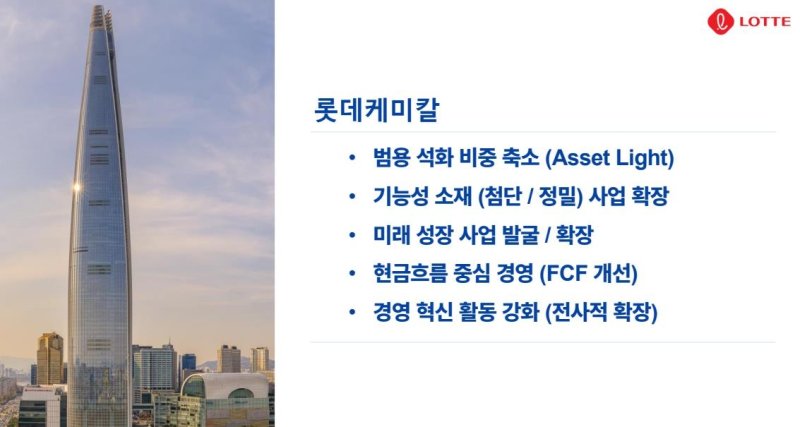 LOTTE

롯데케미칼

• 범용 석화 비중 축소 (Asset Light)
• 기능성 소재 (첨단 / 정밀) 사업 확장
• 미래 성장 사업 발굴 / 확장
• 현금흐름 중심 경영 (FCF 개선)
• 경영 혁신 활동 강화 (전사적 확장)